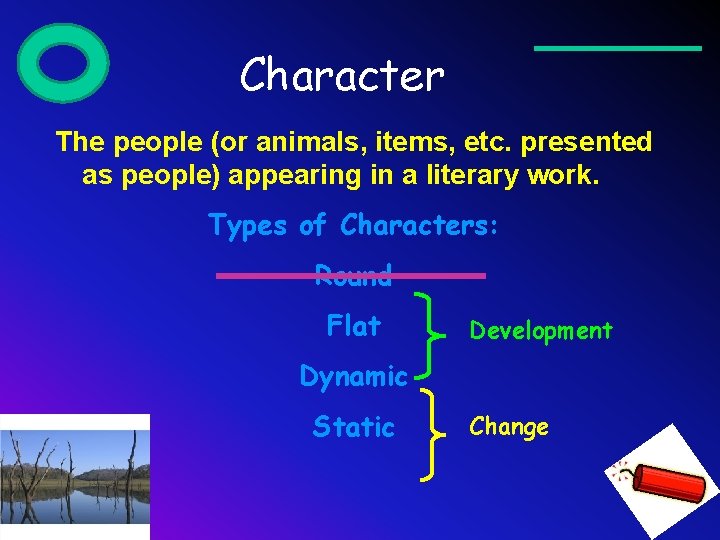 Character

The people (or animals, items, etc. presented as people) appearing in a literary work.

Types of Characters:

Round

Flat

Dynamic

Static

Development

Change